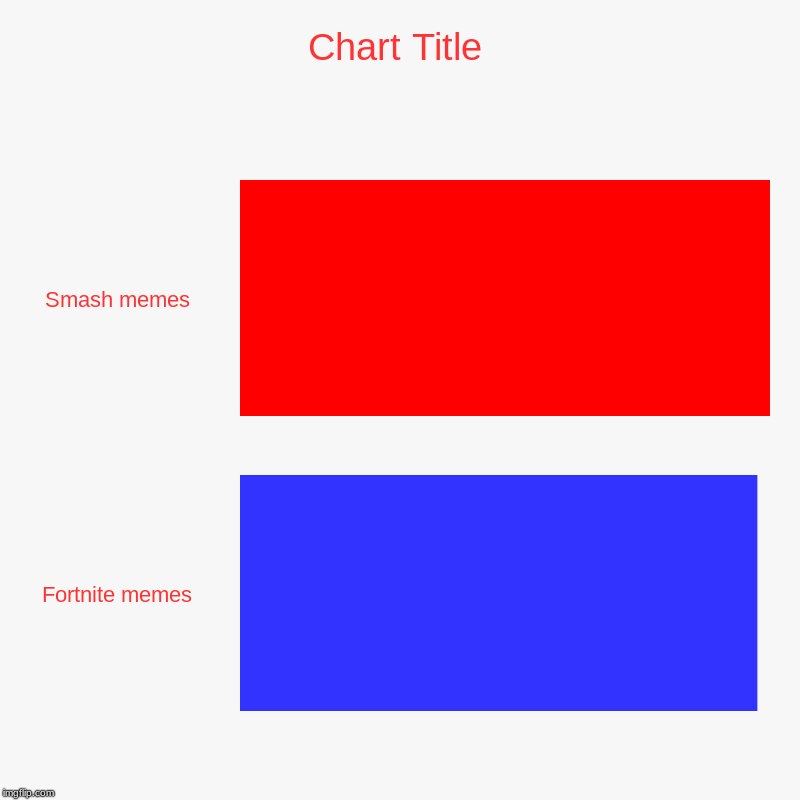 Chart Title

Smash memes

Fortnite memes

imgflip.com